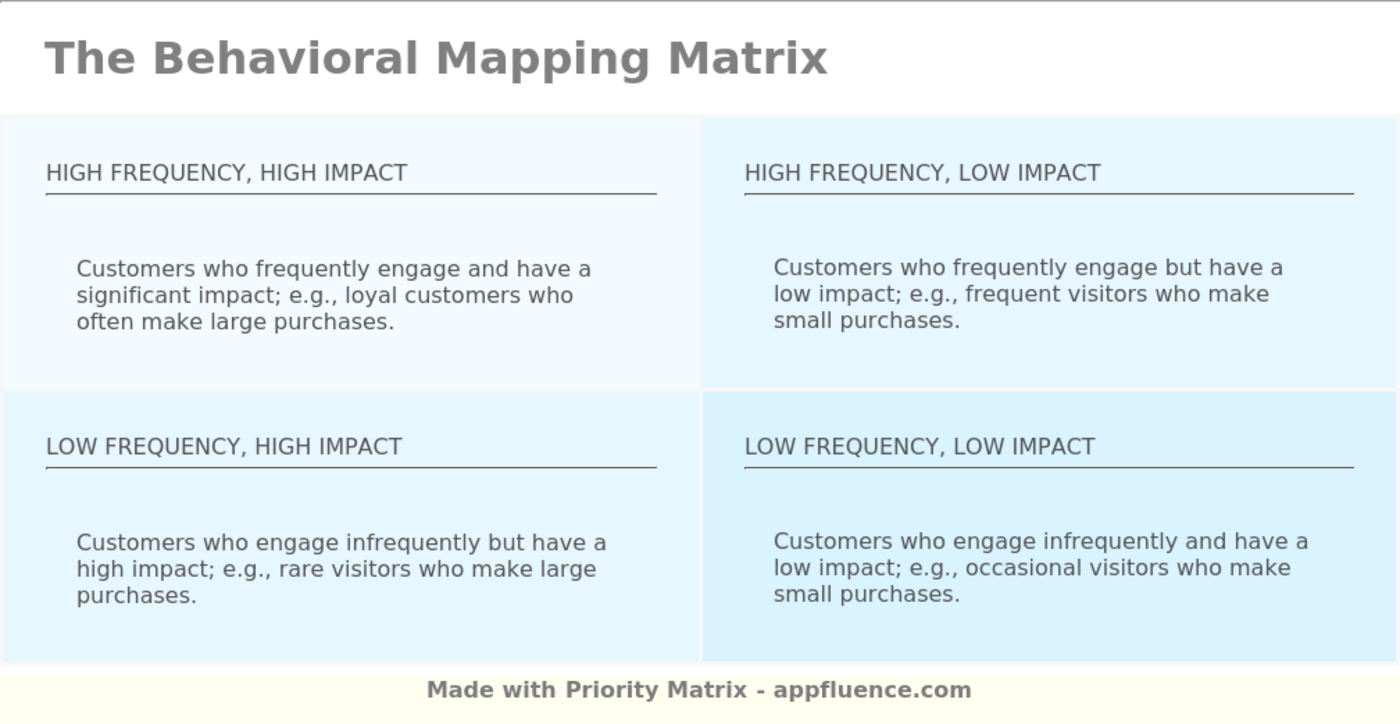 The Behavioral Mapping Matrix

HIGH FREQUENCY, HIGH IMPACT

Customers who frequently engage and have a significant impact; e.g., loyal customers who often make large purchases.

HIGH FREQUENCY, LOW IMPACT

Customers who frequently engage but have a low impact; e.g., frequent visitors who make small purchases.

LOW FREQUENCY, HIGH IMPACT

Customers who engage infrequently but have a high impact; e.g., rare visitors who make large purchases.

LOW FREQUENCY, LOW IMPACT

Customers who engage infrequently and have a low impact; e.g., occasional visitors who make small purchases.

Made with Priority Matrix - appfluence.com